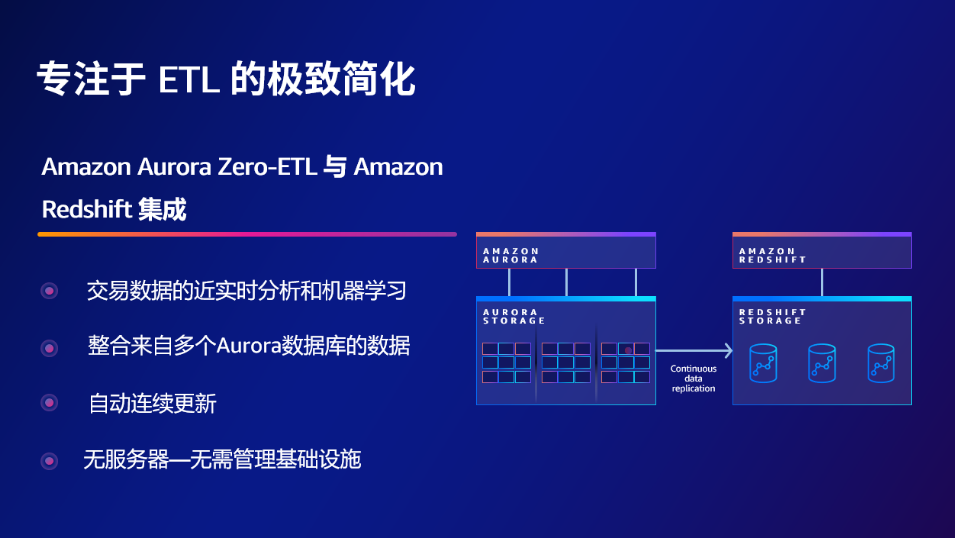 专注于 ETL 的极致简化

Amazon Aurora Zero-ETL 与 Amazon Redshift 集成

交易数据的近实时分析和机器学习

整合来自多个Aurora数据库的数据

自动连续更新

无服务器—无需管理基础设施

AMAZON AURORA

AURORA STORAGE

Continuous data replication

AMAZON REDSHIFT

REDSHIFT STORAGE